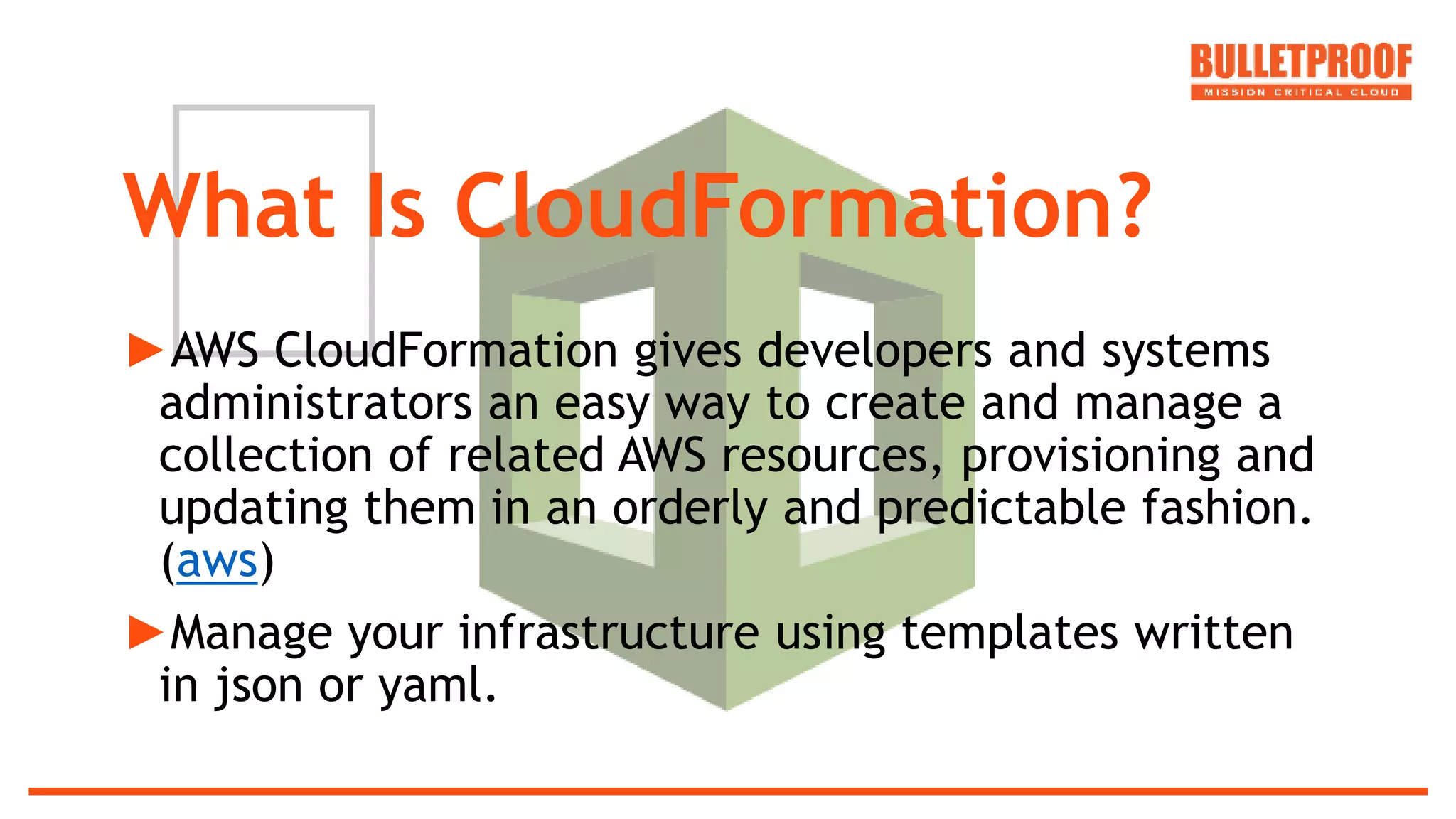 BULLETPROOF
MISSION CRITICAL CLOUD

What Is CloudFormation?

▶AWS CloudFormation gives developers and systems administrators an easy way to create and manage a collection of related AWS resources, provisioning and updating them in an orderly and predictable fashion. (aws)

▶Manage your infrastructure using templates written in json or yaml.